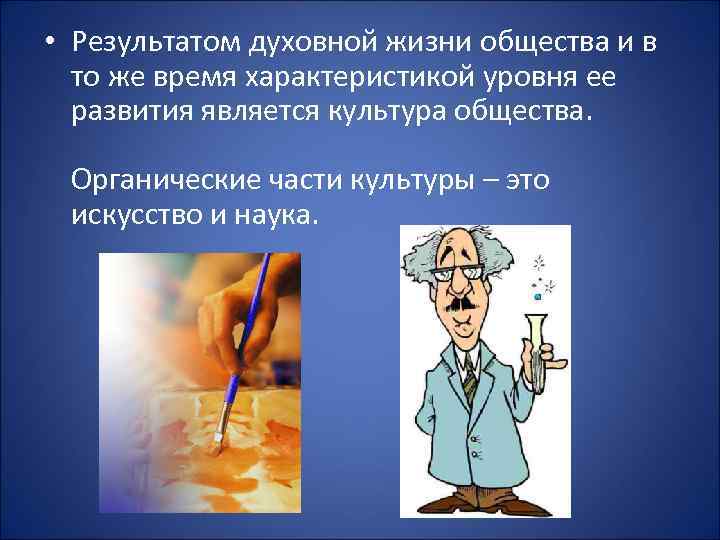 • Результатом духовной жизни общества и в то же время характеристикой уровня ее развития является культура общества.

Органические части культуры – это искусство и наука.